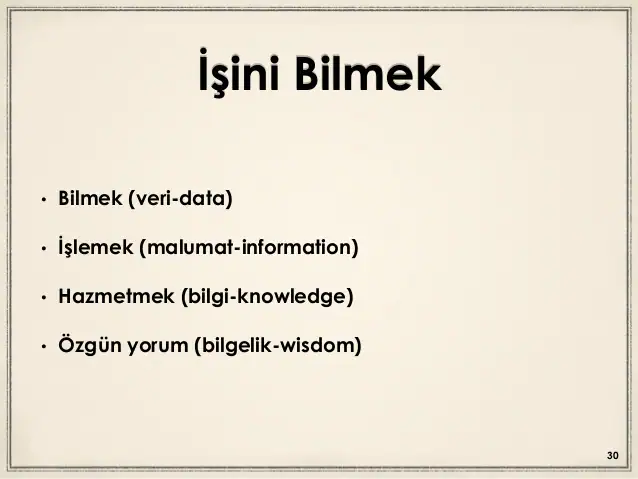 İşini Bilmek

• Bilmek (veri-data)

• İşlemek (malumat-information)

• Hazmetmek (bilgi-knowledge)

• Özgün yorum (bilgelik-wisdom)

30